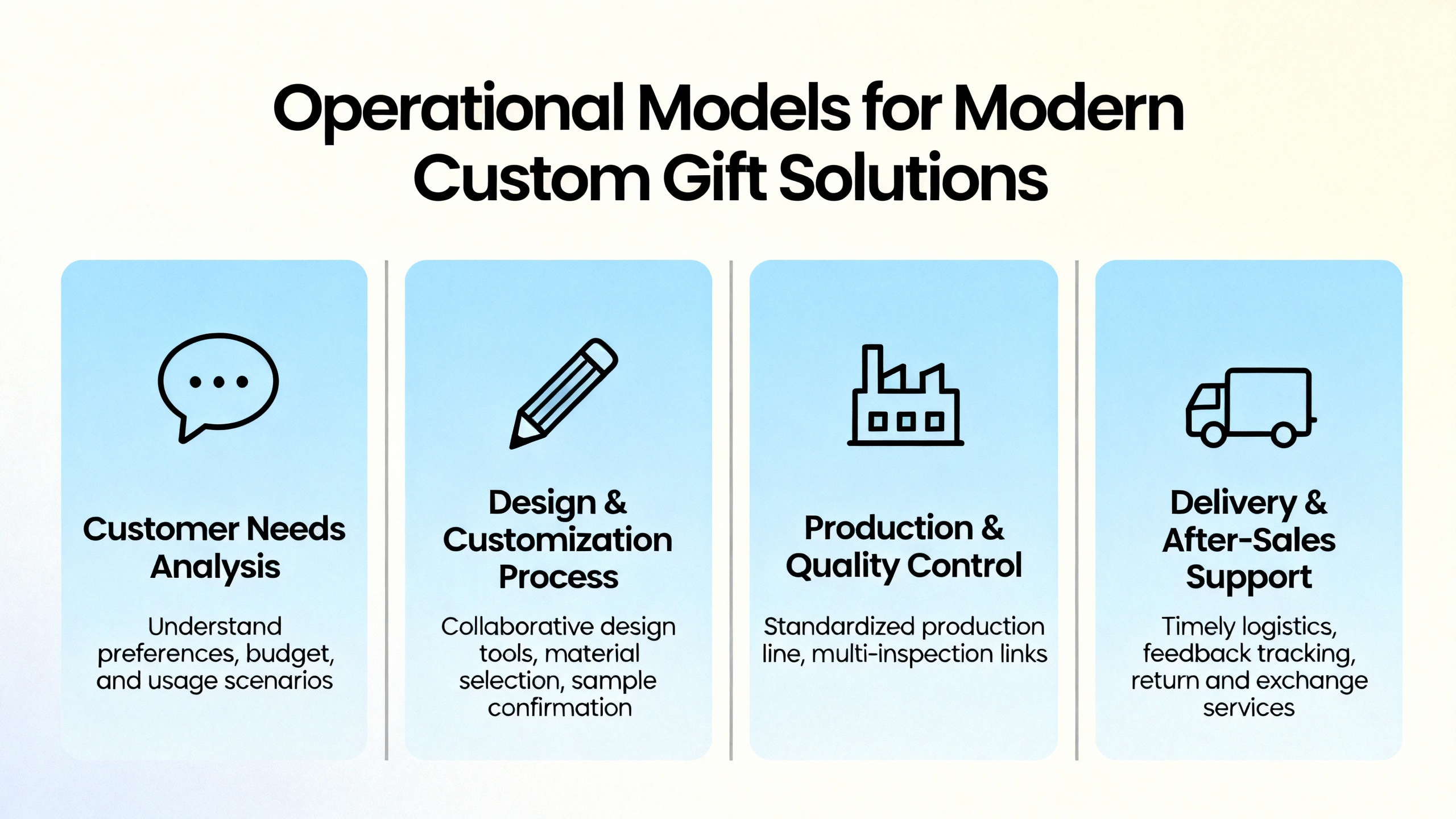 Operational Models for Modern Custom Gift Solutions

Customer Needs Analysis

Understand preferences, budget, and usage scenarios

Design & Customization Process

Collaborative design tools, material selection, sample confirmation

Production & Quality Control

Standardized production line, multi-inspection links

Delivery & After-Sales Support

Timely logistics, feedback tracking, return and exchange services